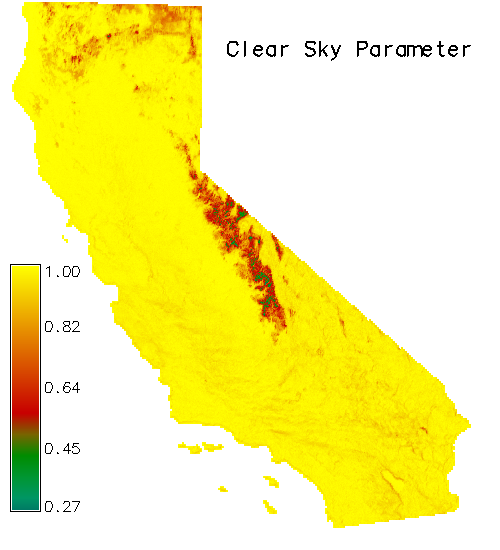 Clear Sky Parameter

1.00
0.82
0.64
0.45
0.27